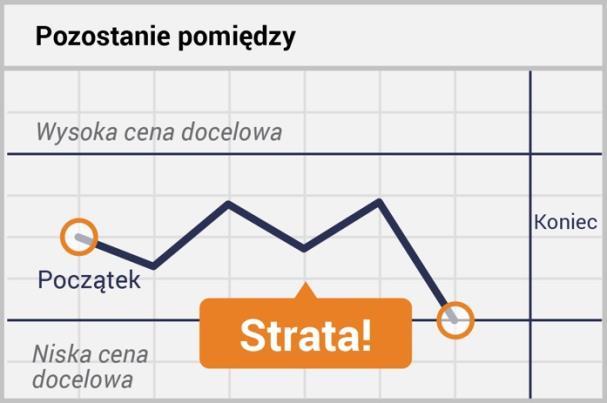 Pozostanie pomiędzy

Wysoka cena docelowa

Koniec

Początek

Strata!

Niska cena docelowa